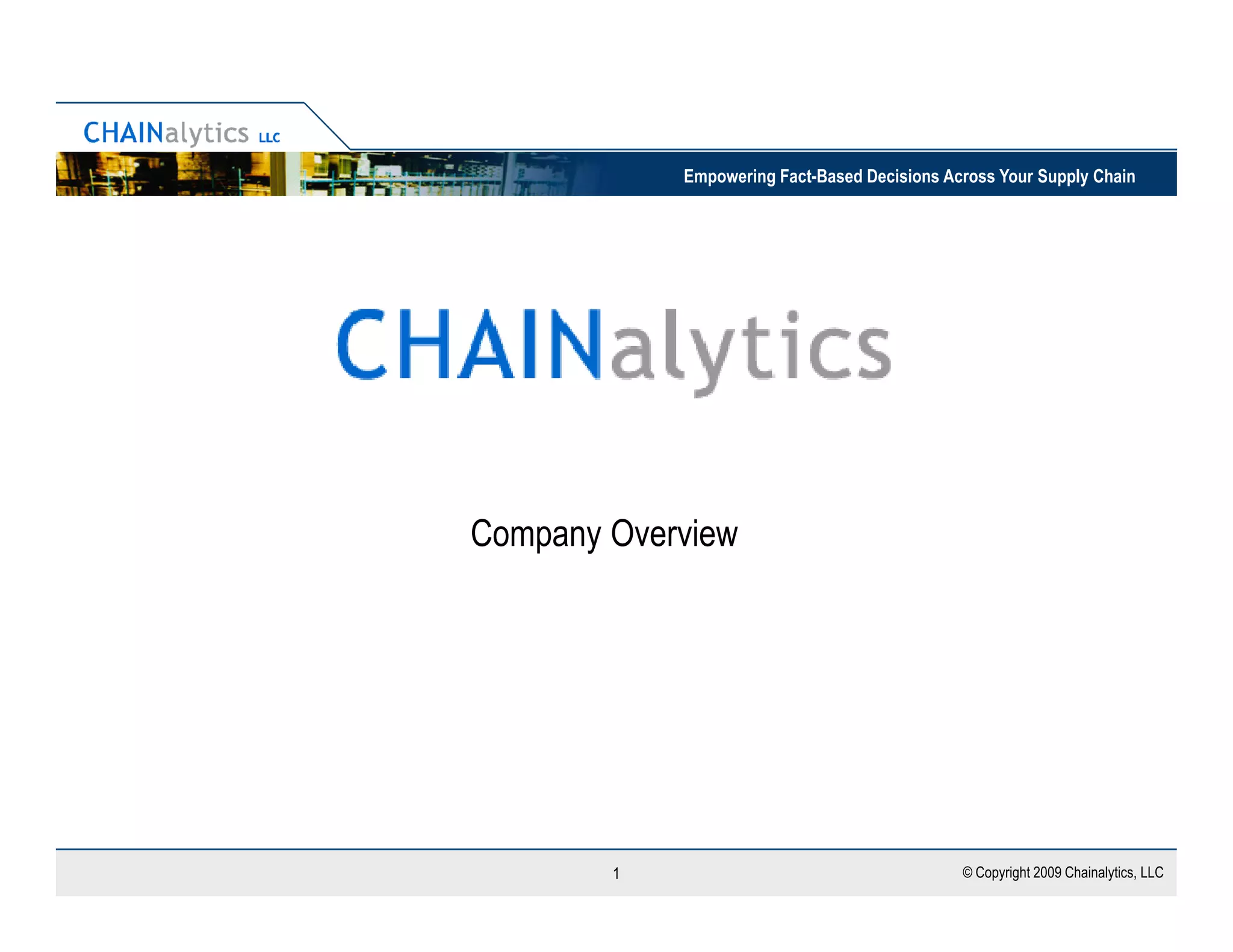 CHAINalytics LLC

Empowering Fact-Based Decisions Across Your Supply Chain

CHAINalytics

Company Overview

1

© Copyright 2009 Chainalytics, LLC